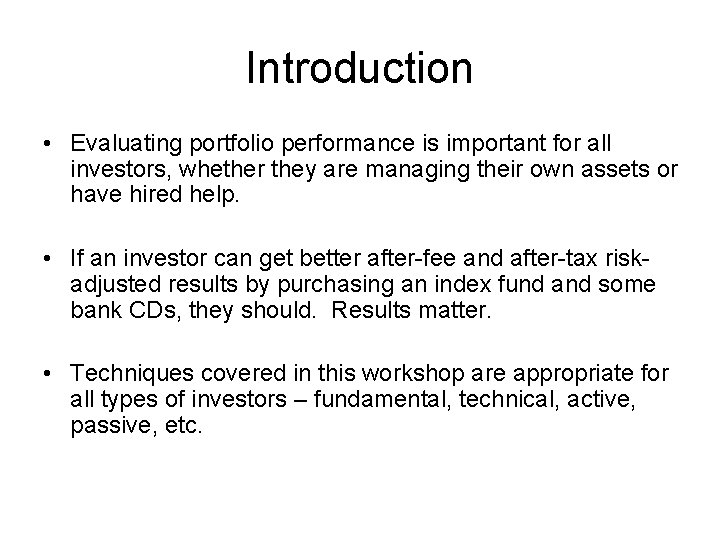 Introduction

• Evaluating portfolio performance is important for all investors, whether they are managing their own assets or have hired help.

• If an investor can get better after-fee and after-tax risk-adjusted results by purchasing an index fund and some bank CDs, they should.  Results matter.

• Techniques covered in this workshop are appropriate for all types of investors – fundamental, technical, active, passive, etc.